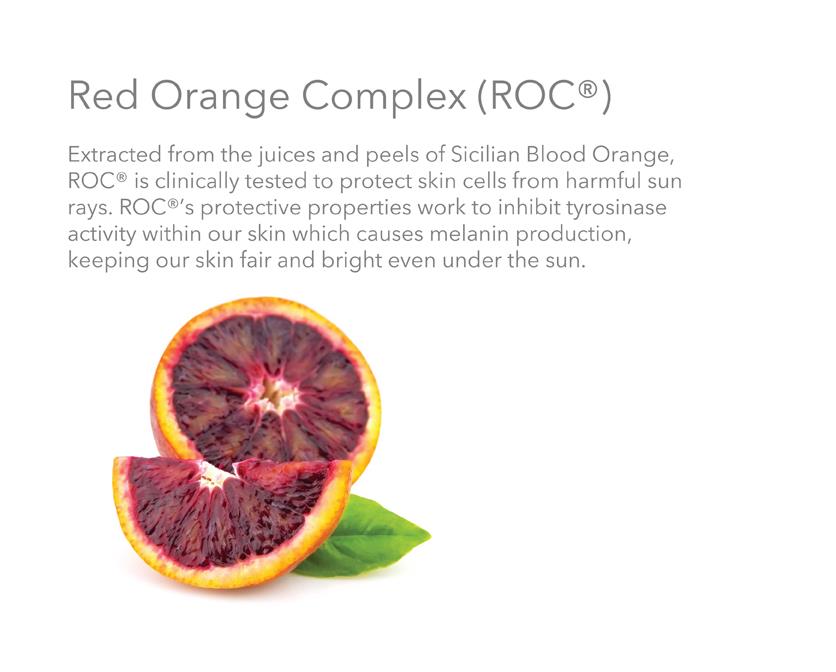 Red Orange Complex (ROC®)

Extracted from the juices and peels of Sicilian Blood Orange, ROC® is clinically tested to protect skin cells from harmful sun rays. ROC®'s protective properties work to inhibit tyrosinase activity within our skin which causes melanin production, keeping our skin fair and bright even under the sun.